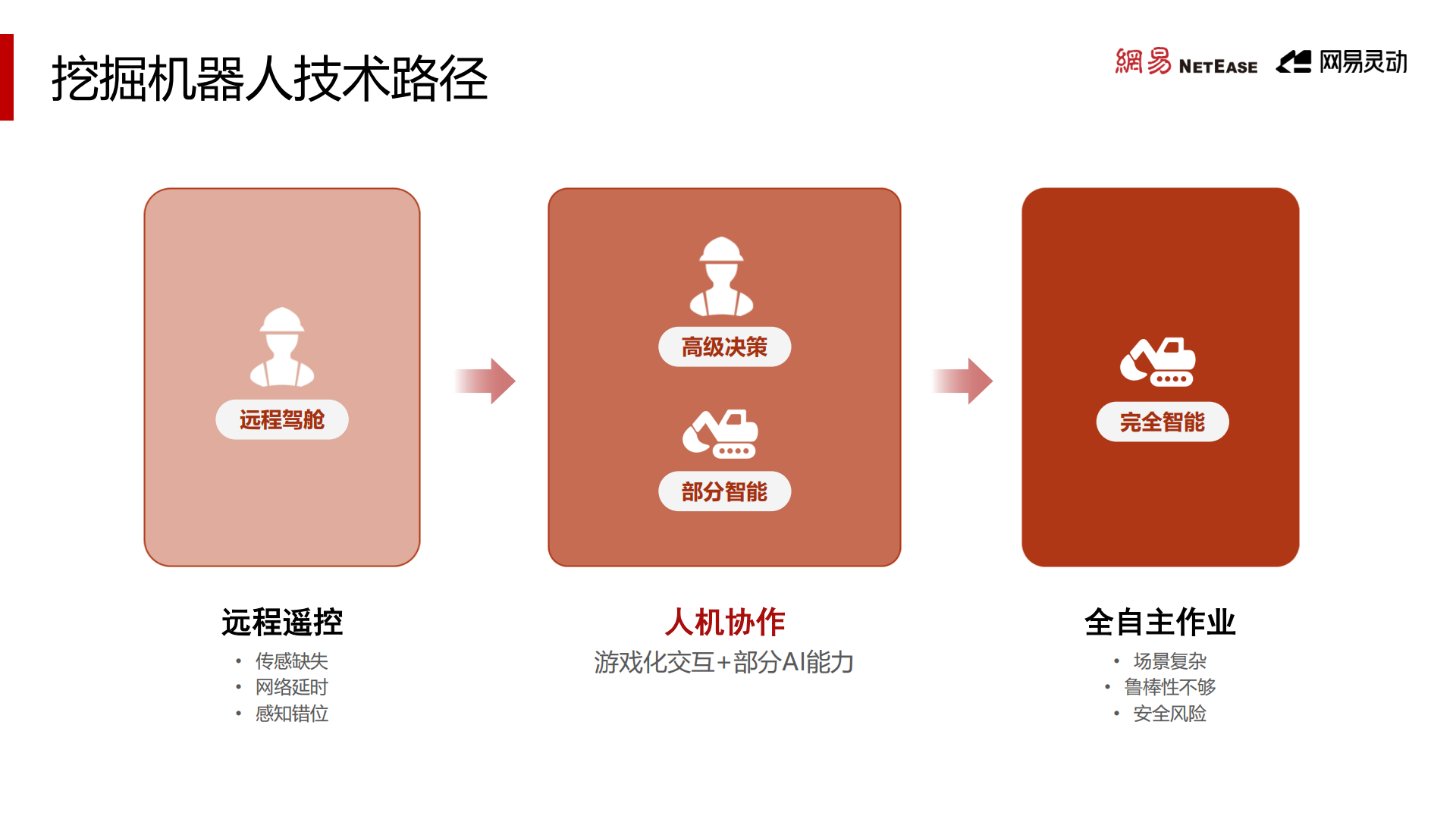 挖掘机器人技术路径

網易 NETEASE 网易灵动

远程驾舱

高级决策

部分智能

完全智能

远程遥控
• 传感缺失
• 网络延时
• 感知错位

人机协作
游戏化交互+部分AI能力

全自主作业
• 场景复杂
• 鲁棒性不够
• 安全风险